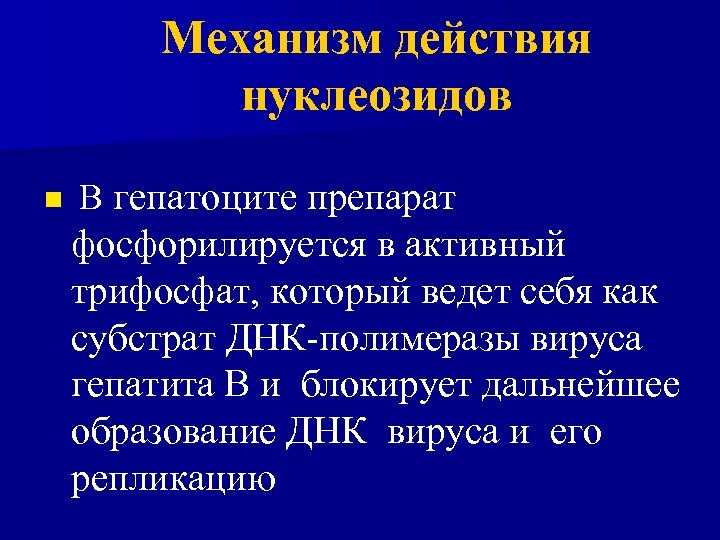 Механизм действия нуклеозидов

В гепатоците препарат фосфорилируется в активный трифосфат, который ведет себя как субстрат ДНК-полимеразы вируса гепатита В и блокирует дальнейшее образование ДНК вируса и его репликацию